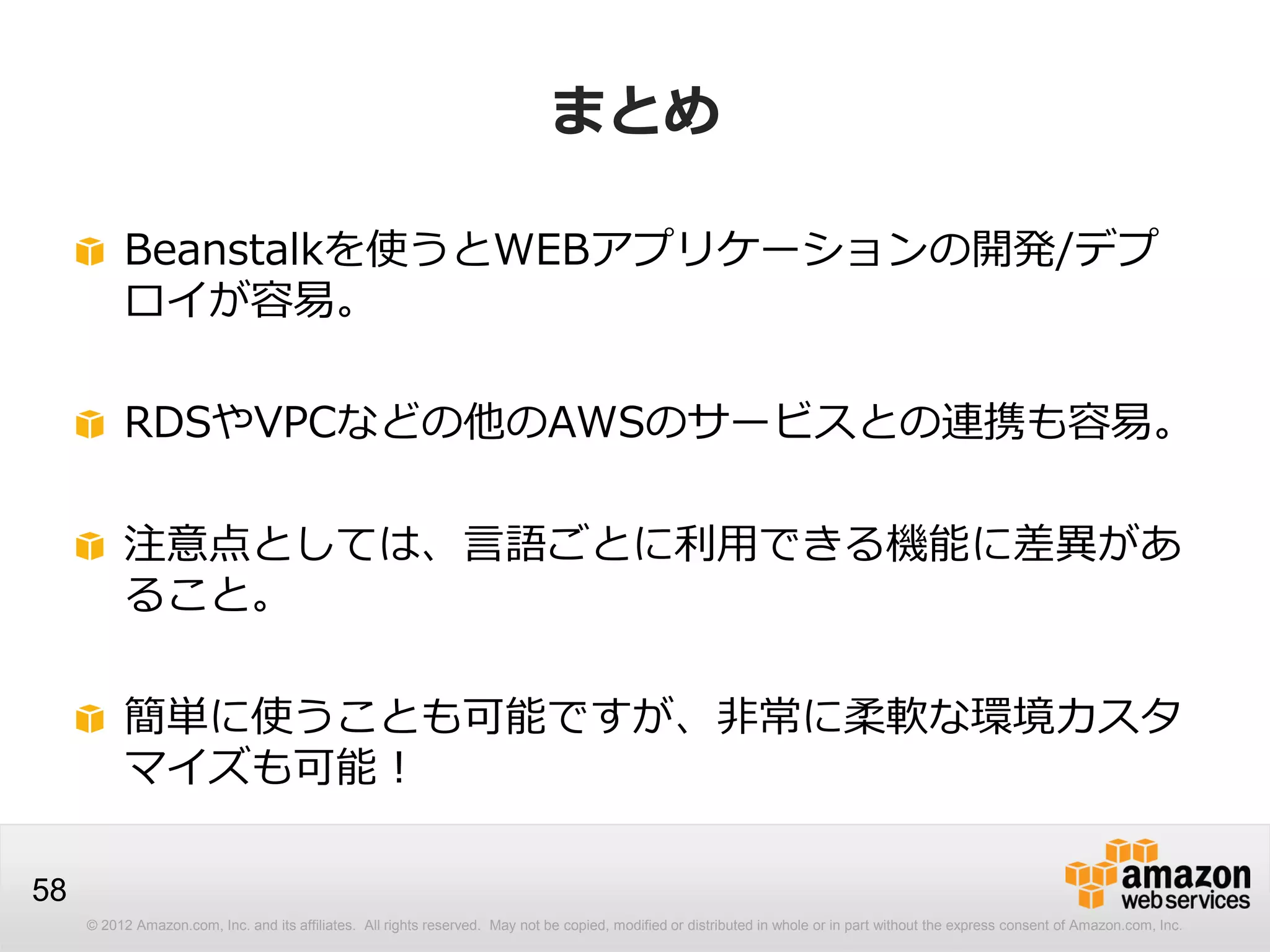 まとめ

Beanstalkを使うとWEBアプリケーションの開発/デプロイが容易。

RDSやVPCなどの他のAWSのサービスとの連携も容易。

注意点としては、言語ごとに利用できる機能に差異があること。

簡単に使うことも可能ですが、非常に柔軟な環境カスタマイズも可能！

58

amazon web services

© 2012 Amazon.com, Inc. and its affiliates. All rights reserved. May not be copied, modified or distributed in whole or in part without the express consent of Amazon.com, Inc.